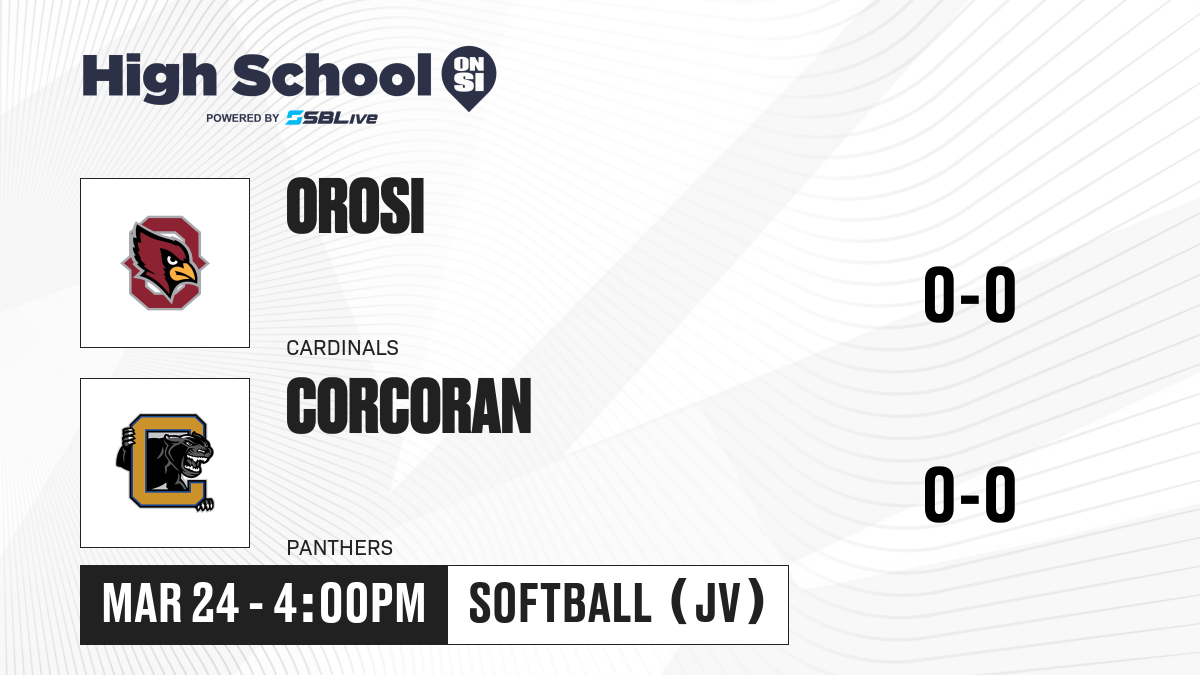 High School ON SI
POWERED BY SBLive

OROSI
CARDINALS
0-0

CORCORAN
PANTHERS
0-0

MAR 24 - 4:00PM
SOFTBALL (JV)